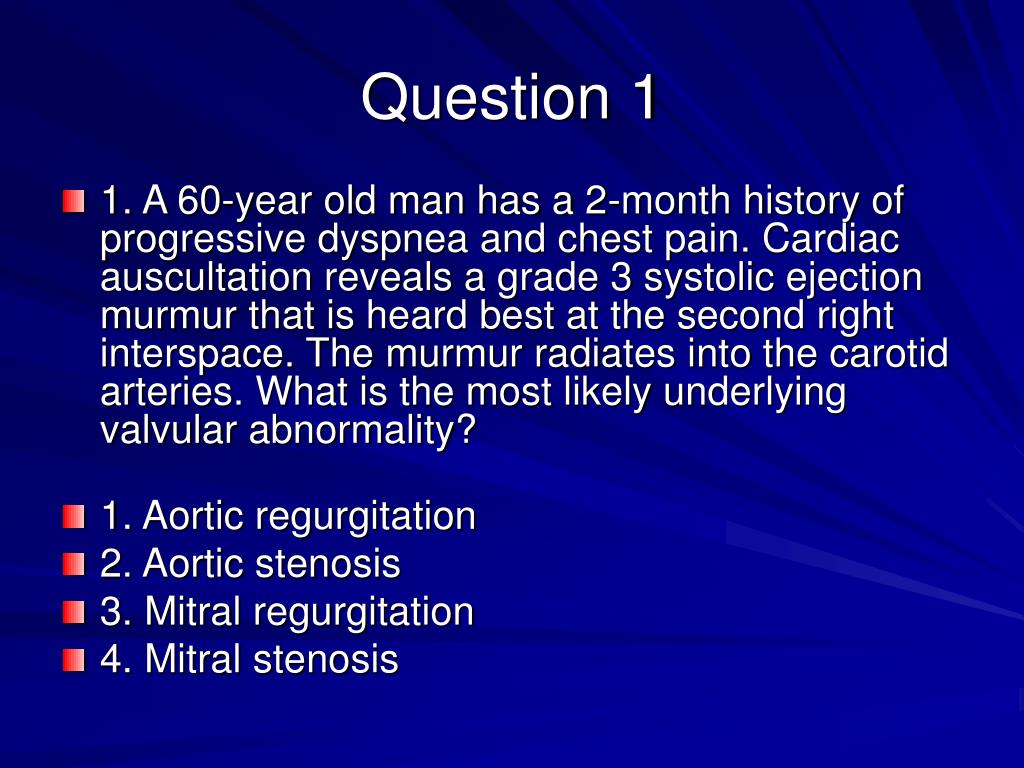 Question 1

1. A 60-year old man has a 2-month history of progressive dyspnea and chest pain. Cardiac auscultation reveals a grade 3 systolic ejection murmur that is heard best at the second right interspace. The murmur radiates into the carotid arteries. What is the most likely underlying valvular abnormality?

1. Aortic regurgitation
2. Aortic stenosis
3. Mitral regurgitation
4. Mitral stenosis